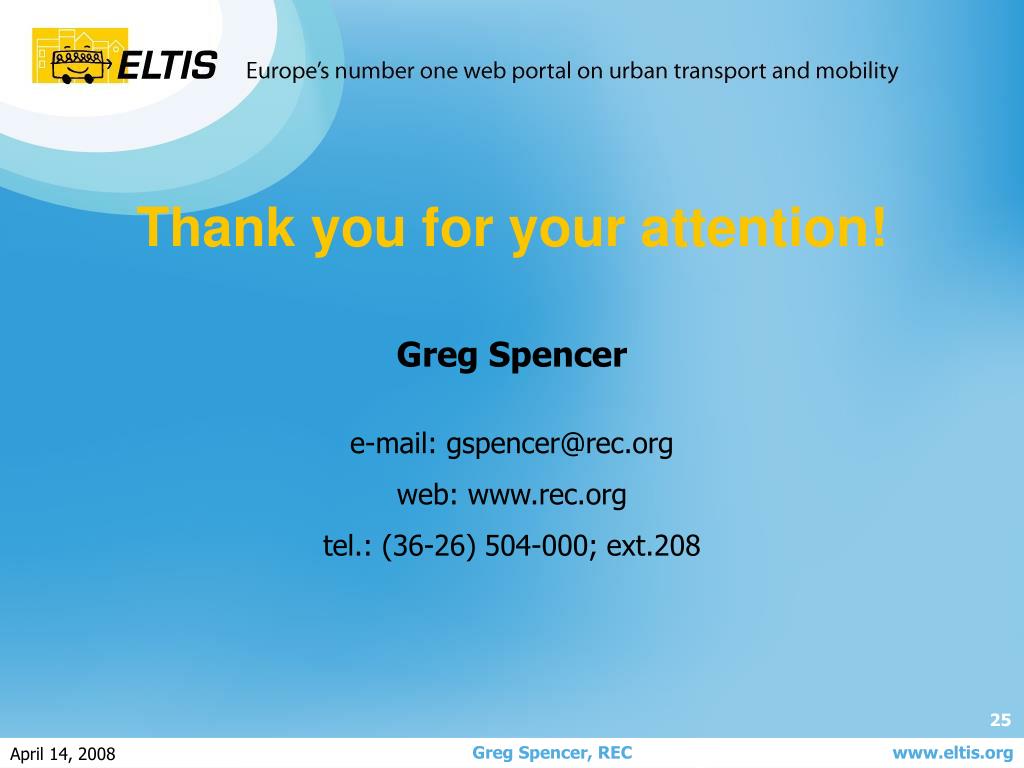 ELTIS Europe's number one web portal on urban transport and mobility

Thank you for your attention!

Greg Spencer

e-mail: gspencer@rec.org

web: www.rec.org

tel.: (36-26) 504-000; ext.208

25

April 14, 2008

Greg Spencer, REC

www.eltis.org